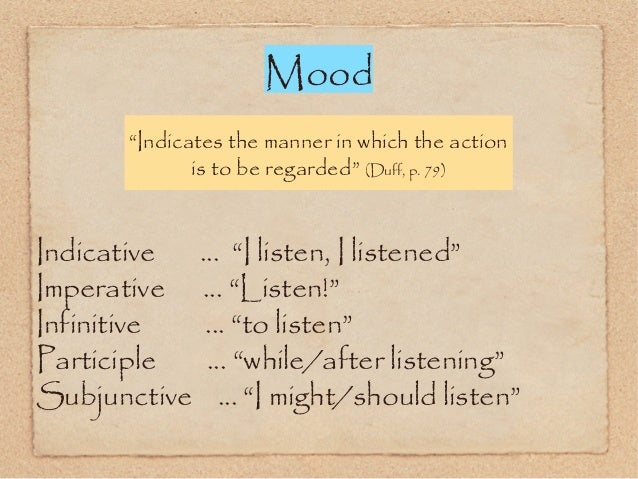 Mood

“Indicates the manner in which the action is to be regarded” (Duff, p. 79)

Indicative ... “I listen, I listened”
Imperative ... “Listen!”
Infinitive ... “to listen”
Participle ... “while/after listening”
Subjunctive ... “I might/should listen”